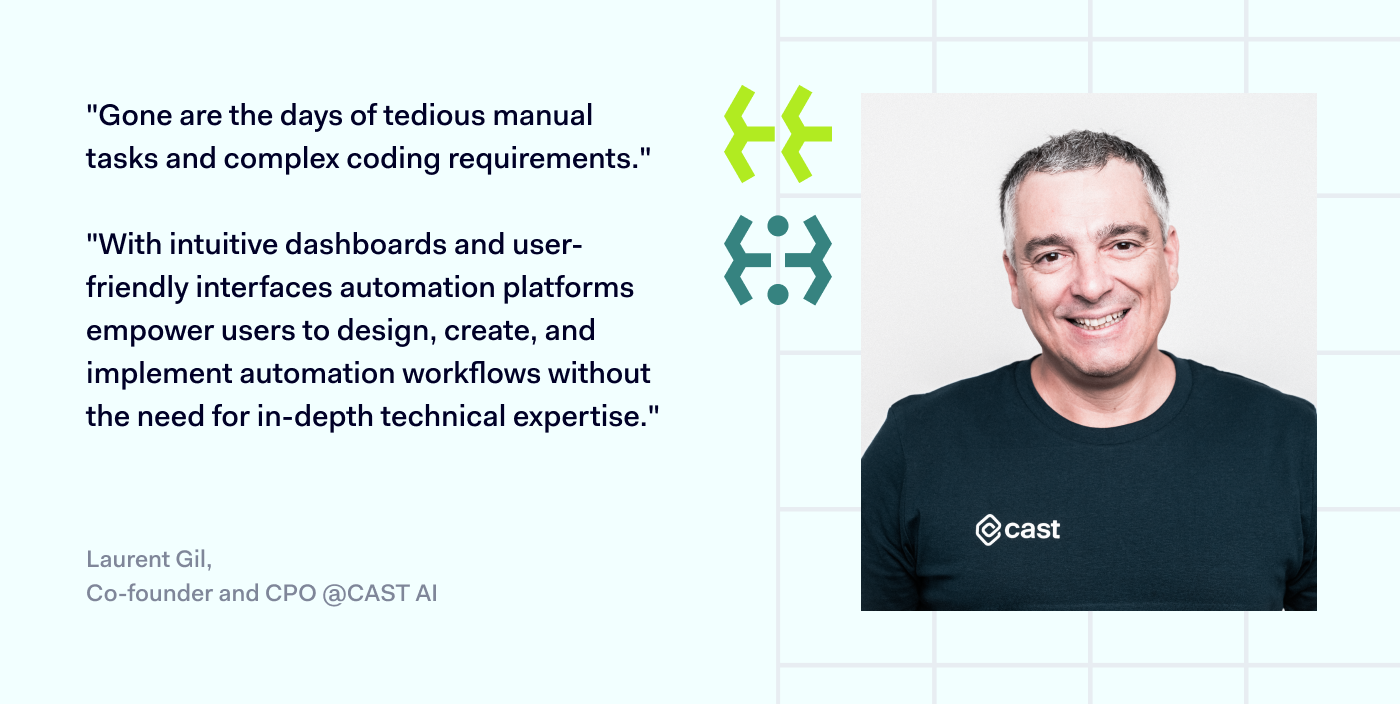 "Gone are the days of tedious manual tasks and complex coding requirements."

"With intuitive dashboards and user-friendly interfaces automation platforms empower users to design, create, and implement automation workflows without the need for in-depth technical expertise."

Laurent Gil,
Co-founder and CPO @CAST AI

cast